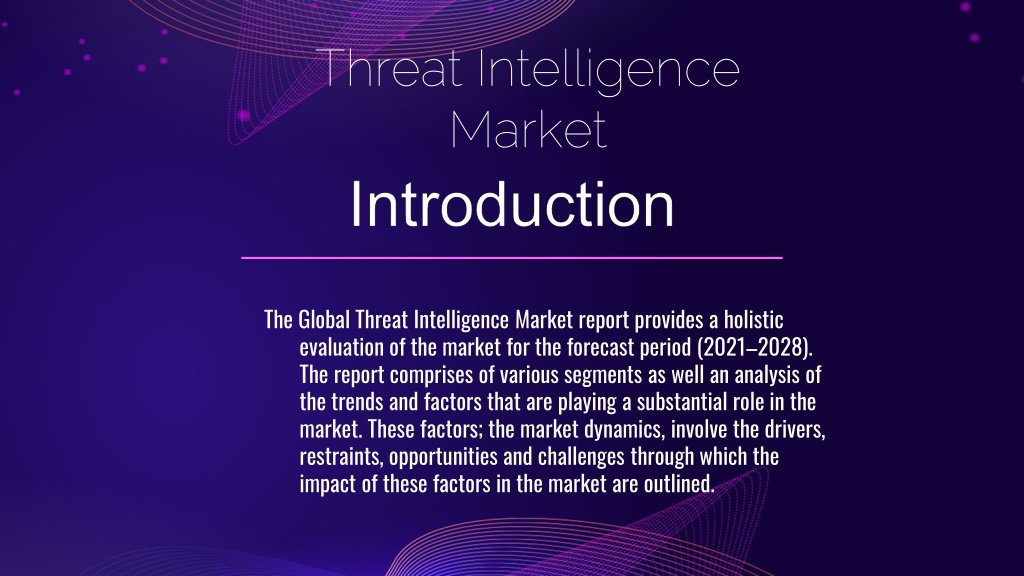 Threat Intelligence Market

Introduction

The Global Threat Intelligence Market report provides a holistic evaluation of the market for the forecast period (2021–2028). The report comprises of various segments as well an analysis of the trends and factors that are playing a substantial role in the market. These factors; the market dynamics, involve the drivers, restraints, opportunities and challenges through which the impact of these factors in the market are outlined.